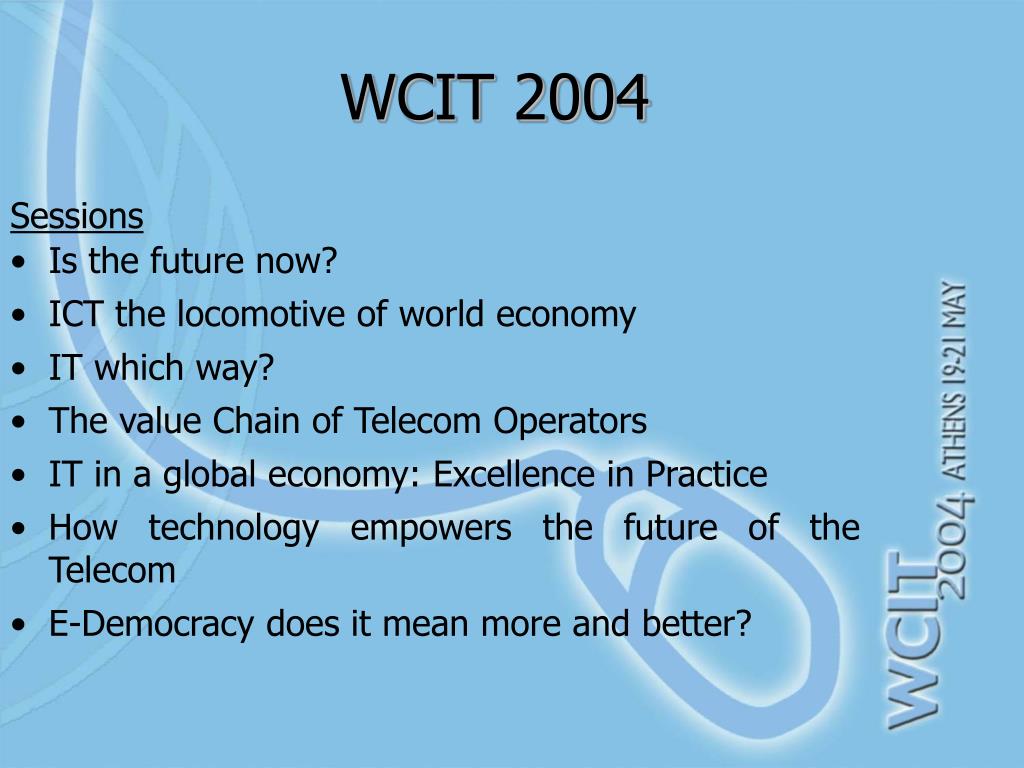 WCIT 2004

Sessions
• Is the future now?
• ICT the locomotive of world economy
• IT which way?
• The value Chain of Telecom Operators
• IT in a global economy: Excellence in Practice
• How technology empowers the future of the Telecom
• E-Democracy does it mean more and better?

WCIT 2004 ATHENS 19-21 MAY